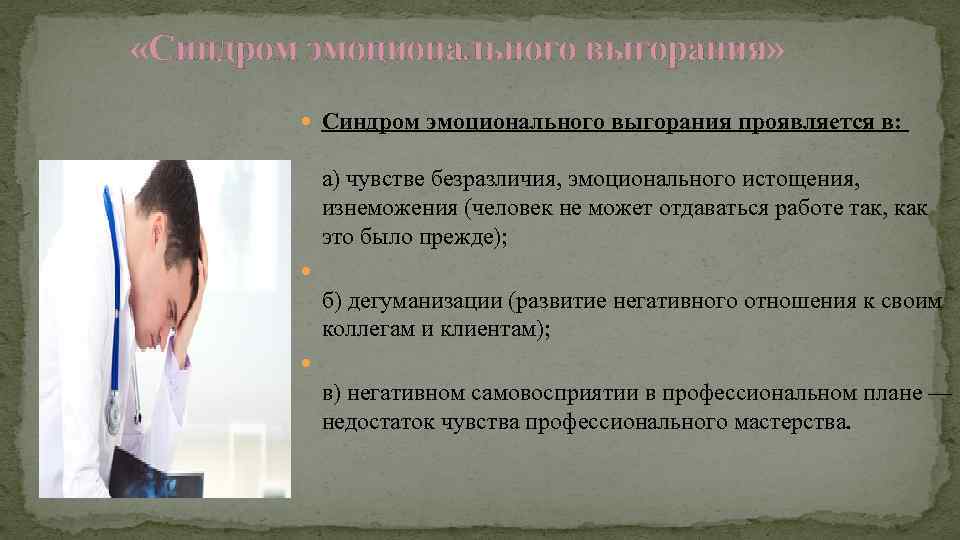 «Синдром эмоционального выгорания»

Синдром эмоционального выгорания проявляется в:

а) чувстве безразличия, эмоционального истощения, изнеможения (человек не может отдаваться работе так, как это было прежде);

б) дегуманизации (развитие негативного отношения к своим коллегам и клиентам);

в) негативном самовосприятии в профессиональном плане — недостаток чувства профессионального мастерства.